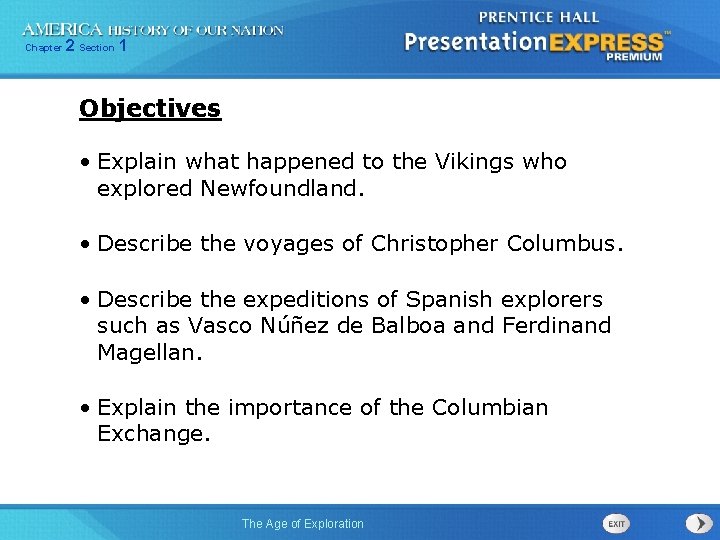 AMERICA HISTORY OF OUR NATION
Chapter 2 Section 1

PRENTICE HALL
PresentationEXPRESS™
PREMIUM

Objectives

• Explain what happened to the Vikings who explored Newfoundland.

• Describe the voyages of Christopher Columbus.

• Describe the expeditions of Spanish explorers such as Vasco Núñez de Balboa and Ferdinand Magellan.

• Explain the importance of the Columbian Exchange.

The Age of Exploration

EXIT